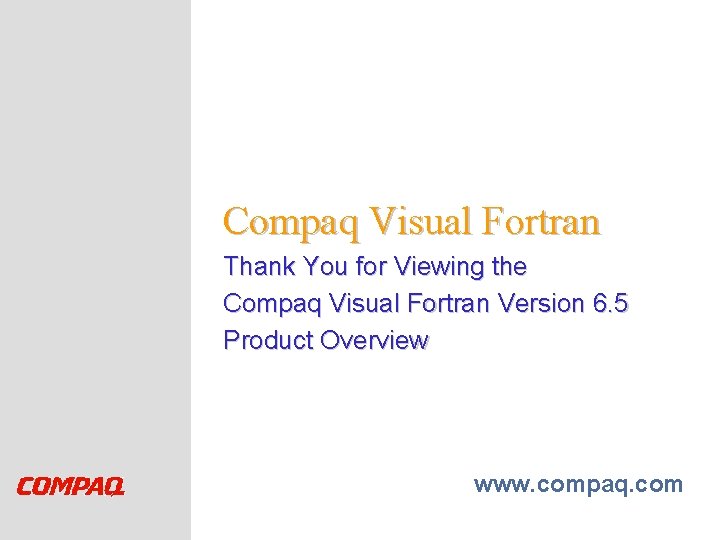 Compaq Visual Fortran

Thank You for Viewing the Compaq Visual Fortran Version 6.5 Product Overview

COMPAQ

www.compaq.com